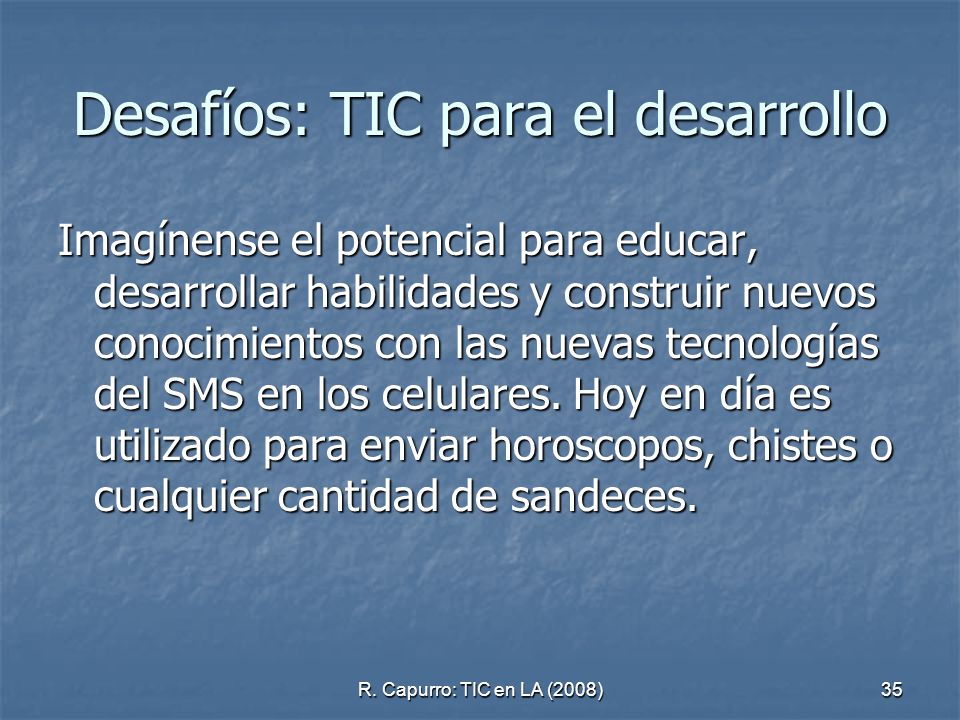 Desafíos: TIC para el desarrollo

Imagínense el potencial para educar, desarrollar habilidades y construir nuevos conocimientos con las nuevas tecnologías del SMS en los celulares. Hoy en día es utilizado para enviar horoscopos, chistes o cualquier cantidad de sandeces.

R. Capurro: TIC en LA (2008)

35